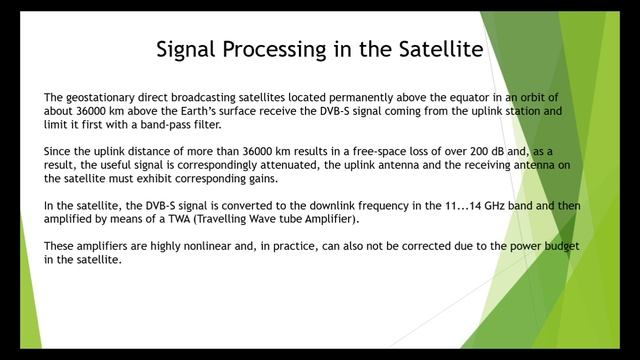 Signal Processing in the Satellite

The geostationary direct broadcasting satellites located permanently above the equator in an orbit of about 36000 km above the Earth's surface receive the DVB-S signal coming from the uplink station and limit it first with a band-pass filter.

Since the uplink distance of more than 36000 km results in a free-space loss of over 200 dB and, as a result, the useful signal is correspondingly attenuated, the uplink antenna and the receiving antenna on the satellite must exhibit corresponding gains.

In the satellite, the DVB-S signal is converted to the downlink frequency in the 11...14 GHz band and then amplified by means of a TWA (Travelling Wave tube Amplifier).

These amplifiers are highly nonlinear and, in practice, can also not be corrected due to the power budget in the satellite.